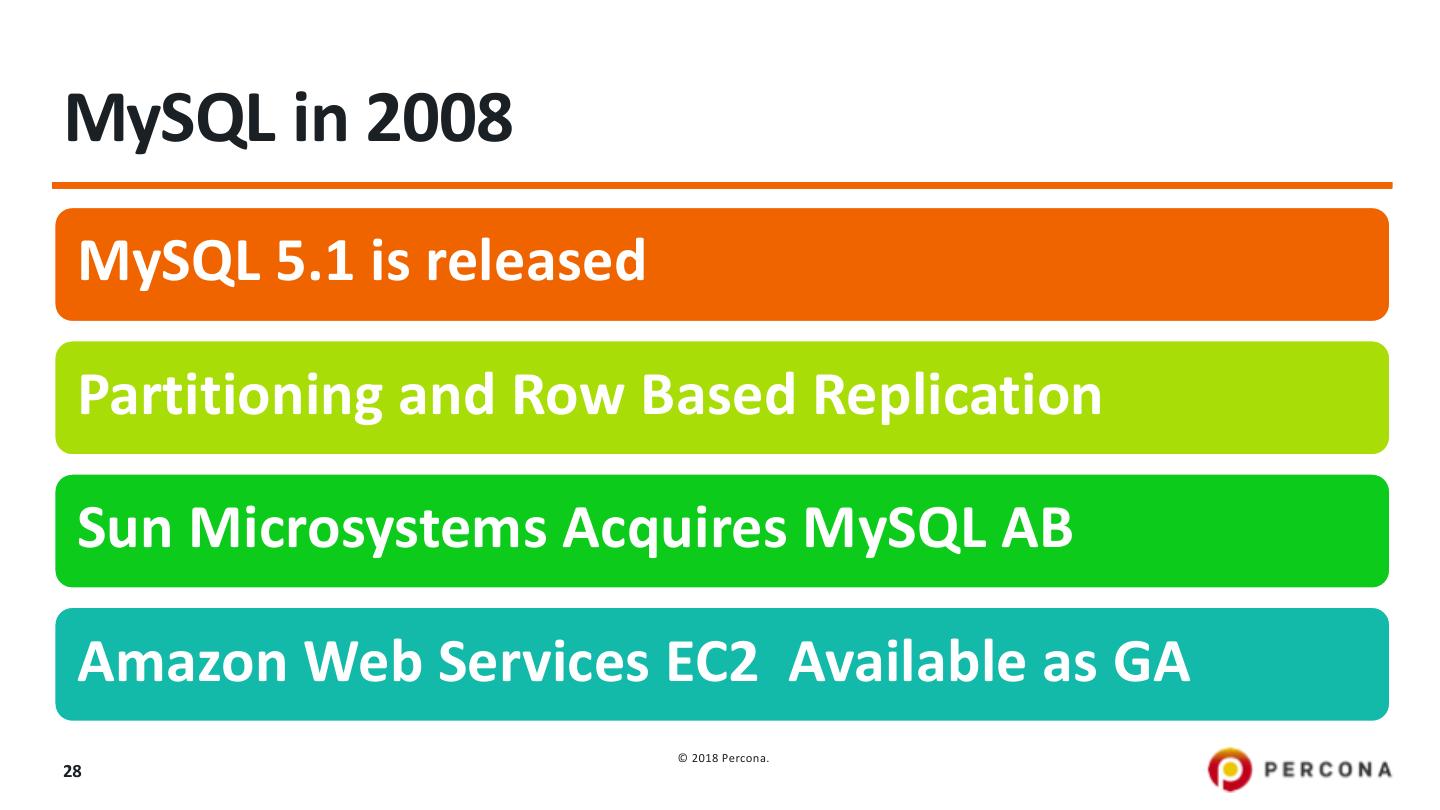 MySQL in 2008

MySQL 5.1 is released

Partitioning and Row Based Replication

Sun Microsystems Acquires MySQL AB

Amazon Web Services EC2 Available as GA

28

© 2018 Percona.

PERCONA